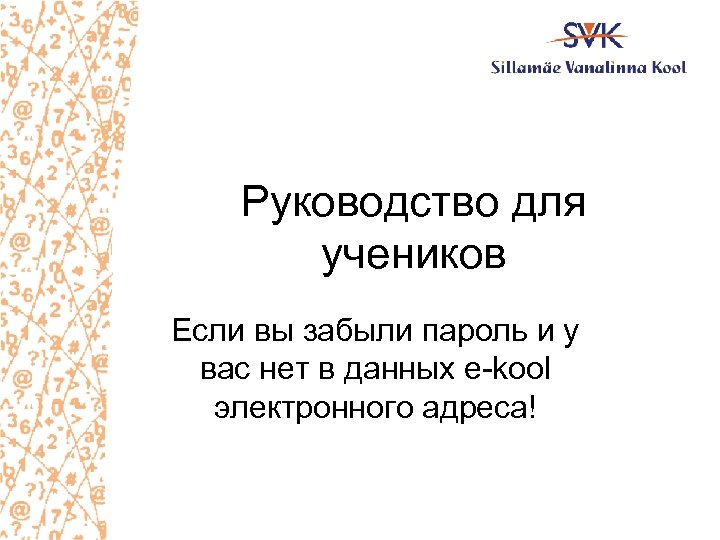 SVK
Sillamäe Vanalinna Kool

Руководство для учеников

Если вы забыли пароль и у вас нет в данных e-kool электронного адреса!